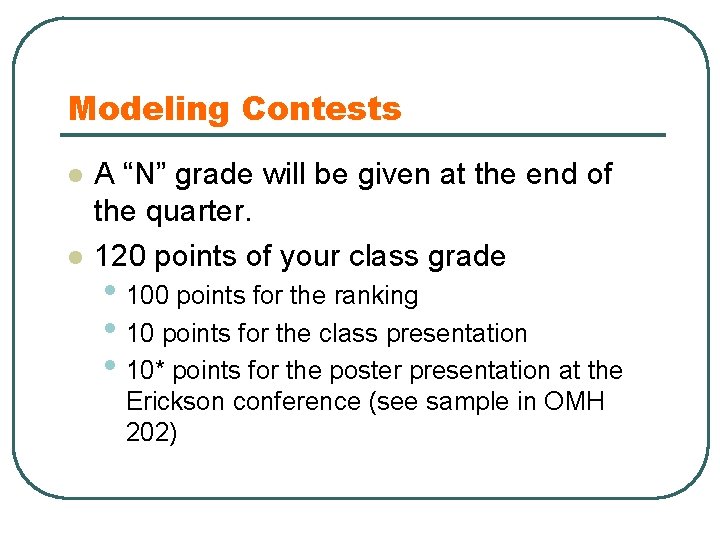 Modeling Contests

- A “N” grade will be given at the end of the quarter.
- 120 points of your class grade
  - 100 points for the ranking
  - 10 points for the class presentation
  - 10* points for the poster presentation at the Erickson conference (see sample in OMH 202)